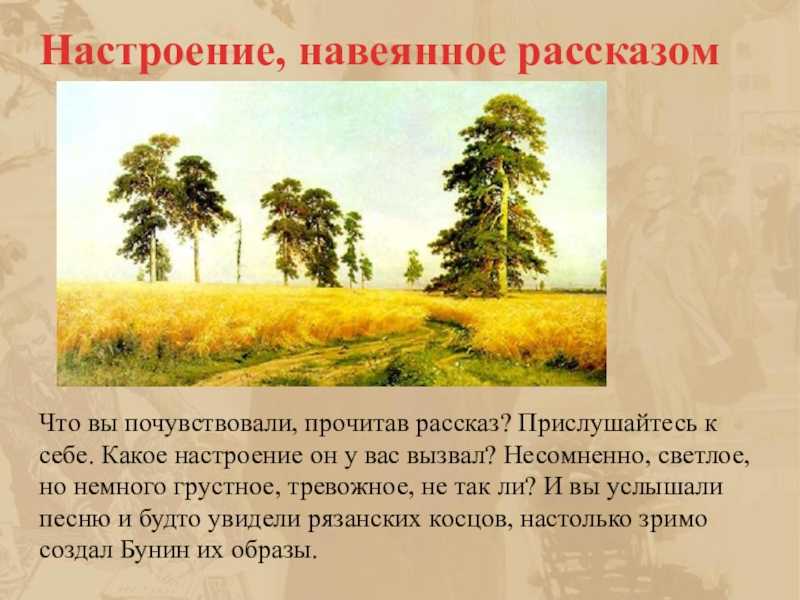 Настроение, навеянное рассказом

Что вы почувствовали, прочитав рассказ? Прислушайтесь к себе. Какое настроение он у вас вызвал? Несомненно, светлое, но немного грустное, тревожное, не так ли? И вы услышали песню и будто увидели рязанских косцов, настолько зримо создал Бунин их образы.